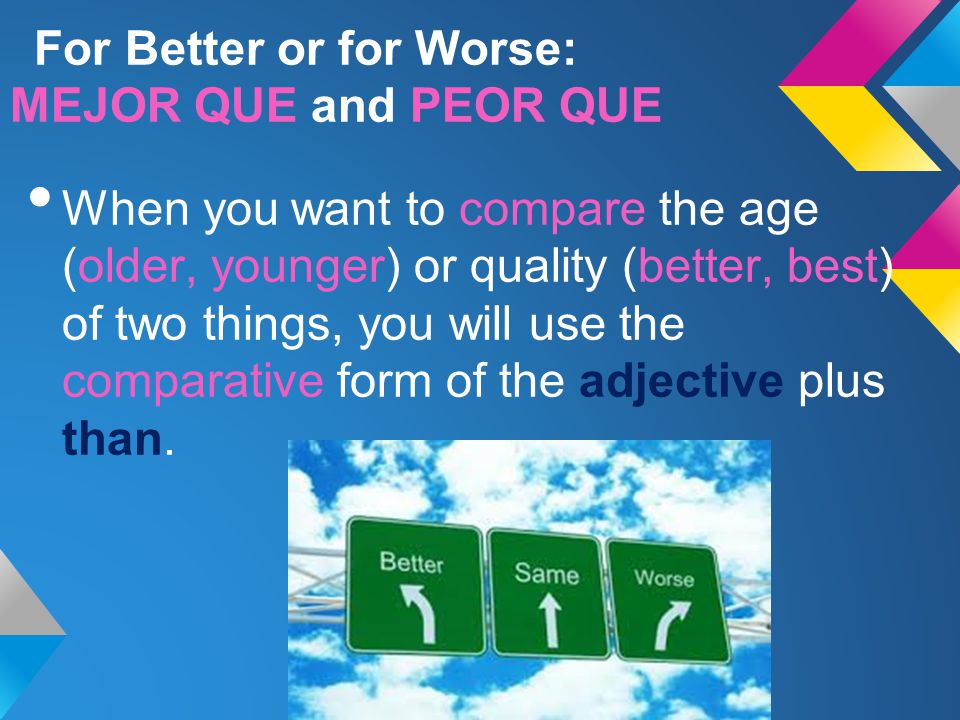 For Better or for Worse:
MEJOR QUE and PEOR QUE

• When you want to compare the age (older, younger) or quality (better, best) of two things, you will use the comparative form of the adjective plus than.

Better

Same

Worse